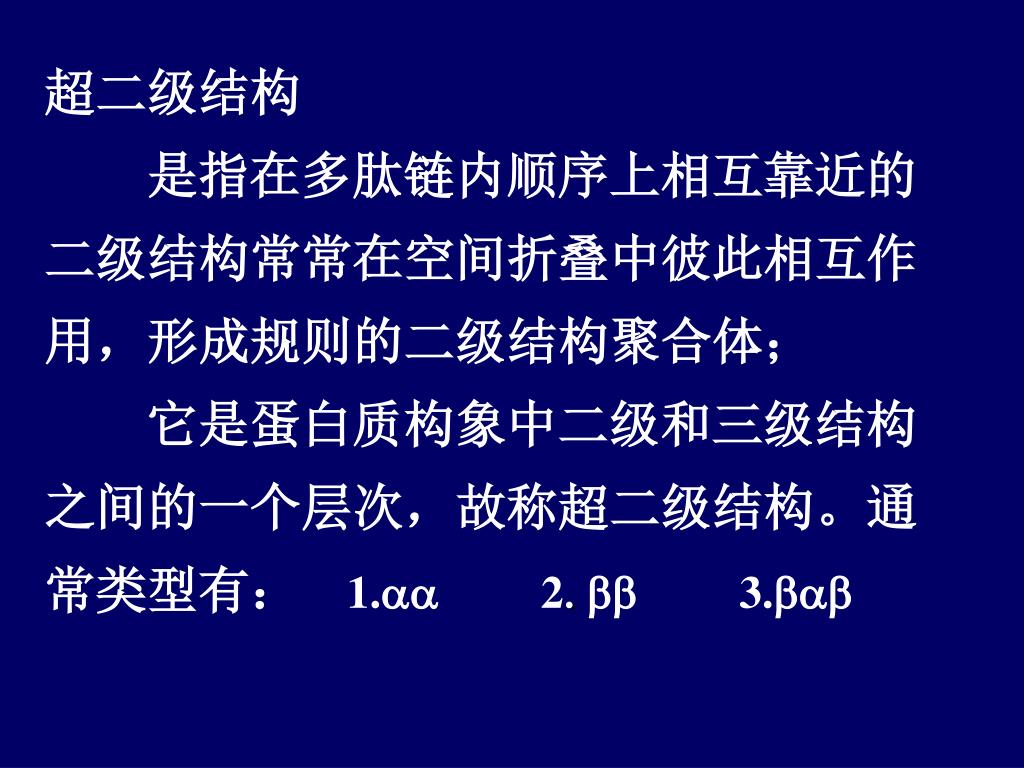 超二级结构

是指在多肽链内顺序上相互靠近的二级结构常常在空间折叠中彼此相互作用，形成规则的二级结构聚合体；

它是蛋白质构象中二级和三级结构之间的一个层次，故称超二级结构。通常类型有： 1.αα 2. ββ 3.βαβ